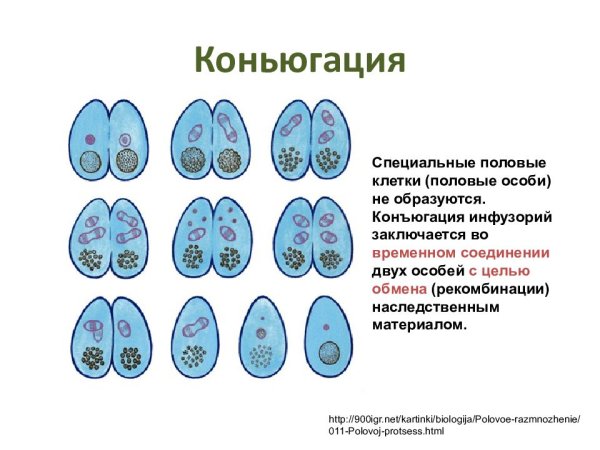 Коньюгация

Специальные половые клетки (половые особи) не образуются. Конъюгация инфузорий заключается во временном соединении двух особей с целью обмена (рекомбинации) наследственным материалом.

http://900igr.net/kartinki/biologija/Polovoe-razmnozhenie/011-Polovoj-protsess.html